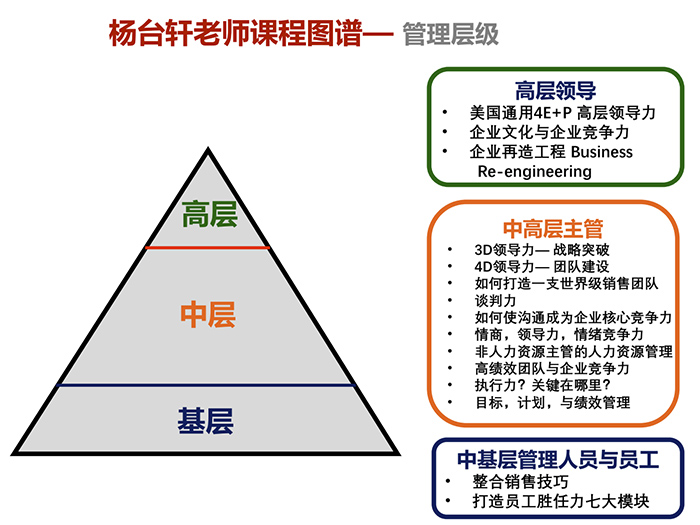 杨台轩老师课程图谱— 管理层级

高层

中层

基层

高层领导
• 美国通用4E+P 高层领导力
• 企业文化与企业竞争力
• 企业再造工程 Business Re-engineering

中高层主管
• 3D领导力— 战略突破
• 4D领导力— 团队建设
• 如何打造一支世界级销售团队
• 谈判力
• 如何使沟通成为企业核心竞争力
• 情商，领导力，情绪竞争力
• 非人力资源主管的人力资源管理
• 高绩效团队与企业竞争力
• 执行力？关键在哪里？
• 目标，计划，与绩效管理

中基层管理人员与员工
• 整合销售技巧
• 打造员工胜任力七大模块